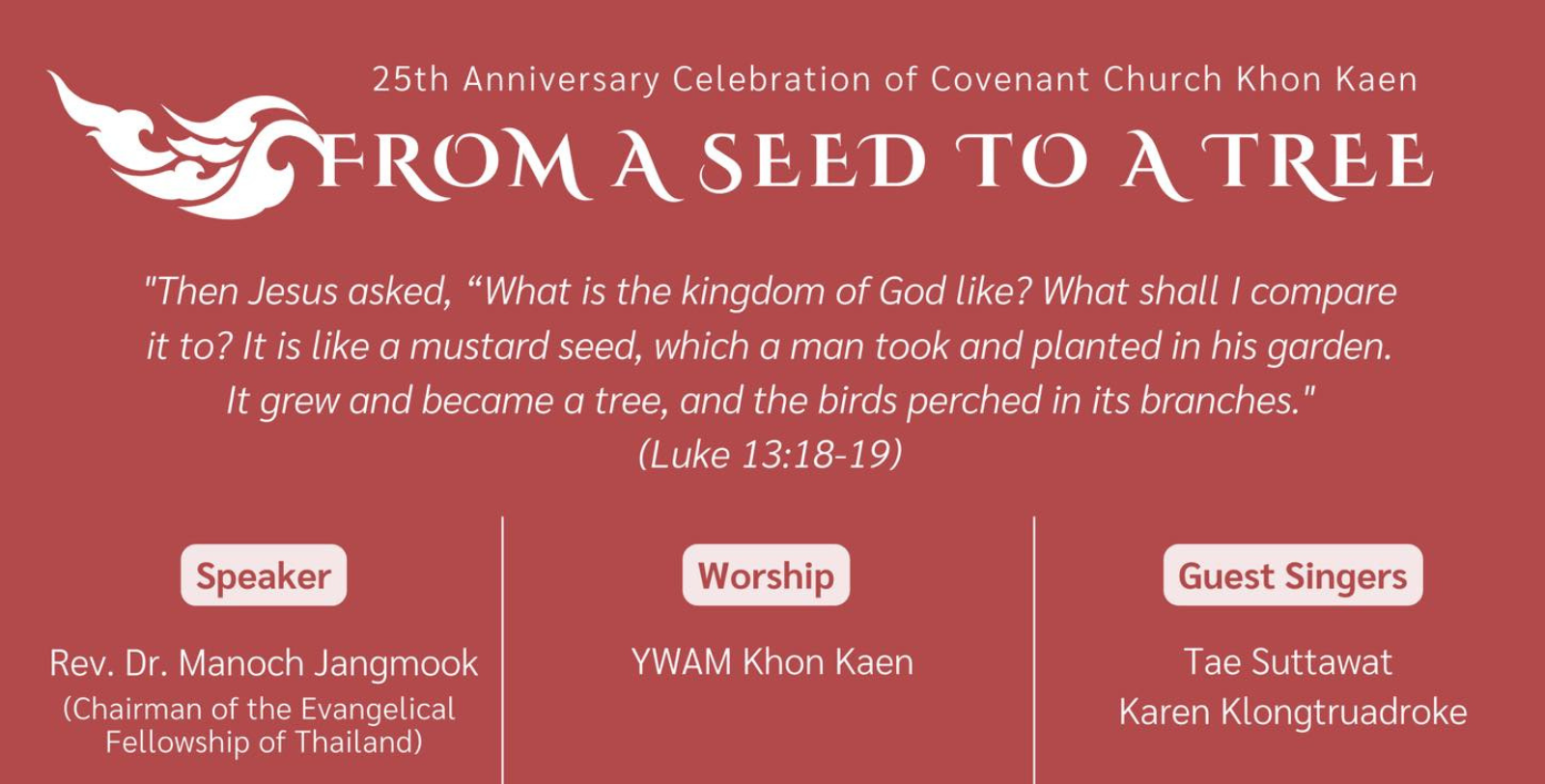 25th Anniversary Celebration of Covenant Church Khon Kaen

FROM A SEED TO A TREE

"Then Jesus asked, “What is the kingdom of God like? What shall I compare it to? It is like a mustard seed, which a man took and planted in his garden. It grew and became a tree, and the birds perched in its branches." (Luke 13:18-19)

Speaker

Rev. Dr. Manoch Jangmook
(Chairman of the Evangelical Fellowship of Thailand)

Worship

YWAM Khon Kaen

Guest Singers

Tae Suttawat
Karen Klongtruadroke